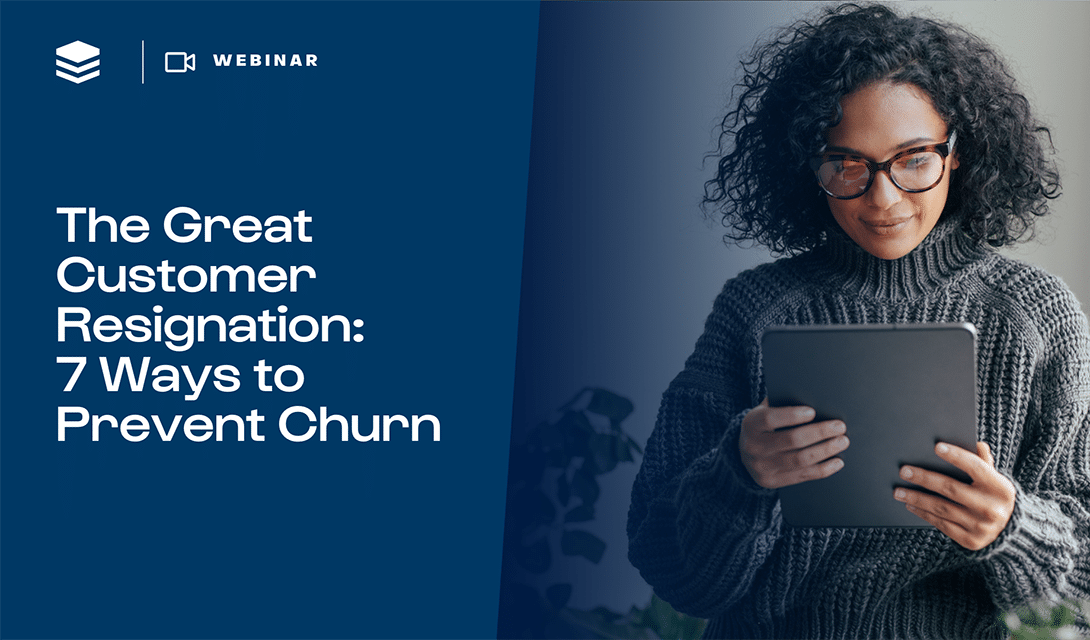 WEBINAR

The Great Customer Resignation: 7 Ways to Prevent Churn